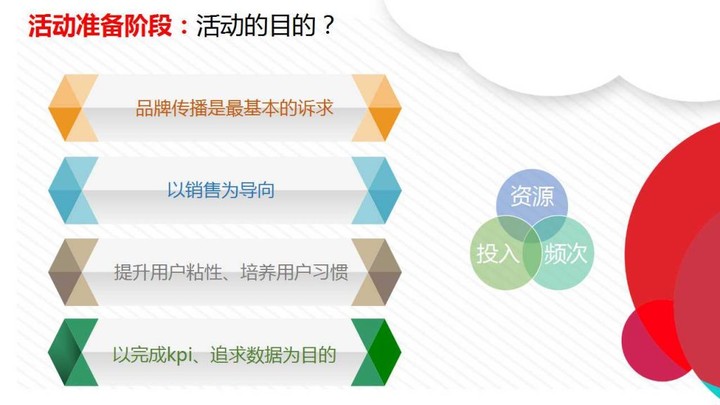 活动准备阶段：活动的目的？

品牌传播是最基本的诉求

以销售为导向

提升用户粘性、培养用户习惯

以完成kpi、追求数据为目的

资源

投入

频次